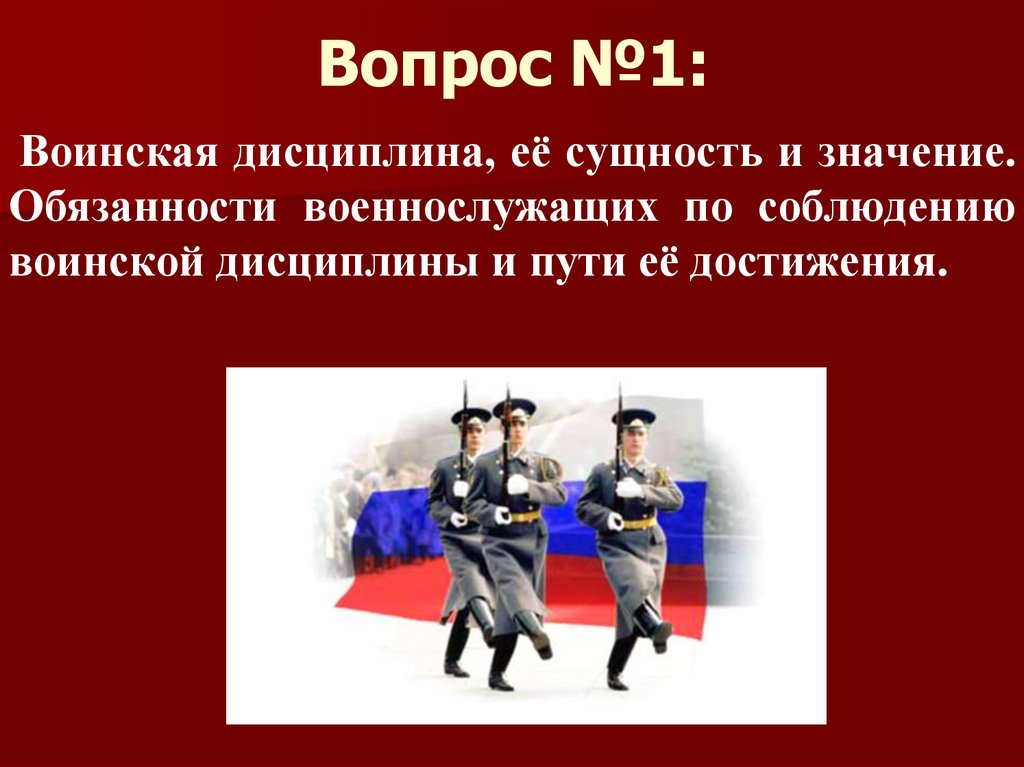 Вопрос №1:

Воинская дисциплина, её сущность и значение. Обязанности военнослужащих по соблюдению воинской дисциплины и пути её достижения.